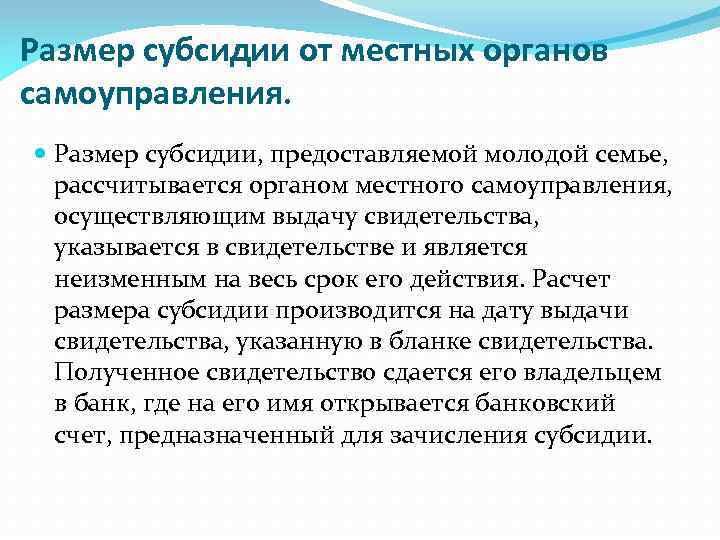 Размер субсидии от местных органов самоуправления.

Размер субсидии, предоставляемой молодой семье, рассчитывается органом местного самоуправления, осуществляющим выдачу свидетельства, указывается в свидетельстве и является неизменным на весь срок его действия. Расчет размера субсидии производится на дату выдачи свидетельства, указанную в бланке свидетельства. Полученное свидетельство сдается его владельцем в банк, где на его имя открывается банковский счет, предназначенный для зачисления субсидии.